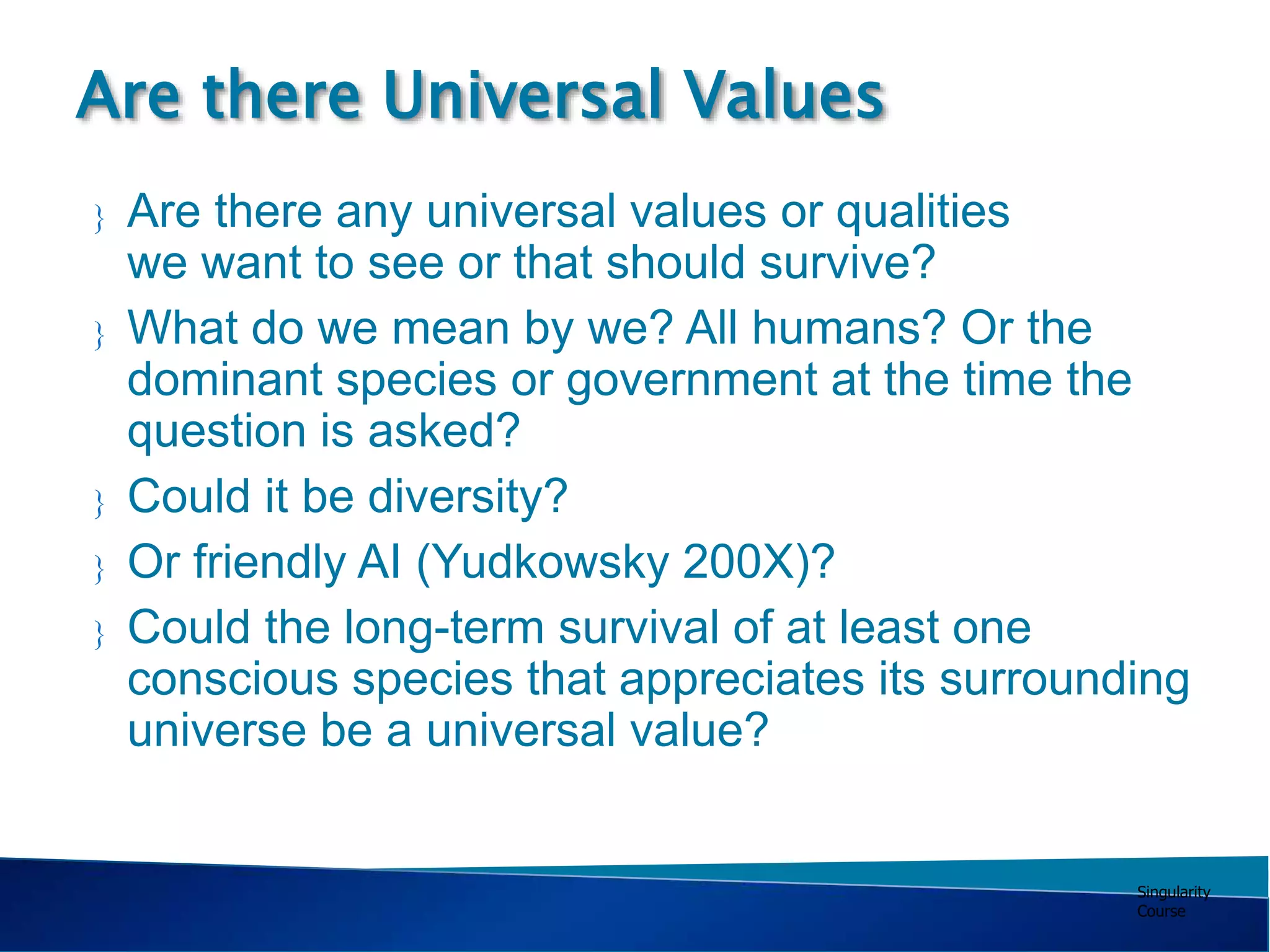 Are there Universal Values

} Are there any universal values or qualities we want to see or that should survive?

} What do we mean by we? All humans? Or the dominant species or government at the time the question is asked?

} Could it be diversity?

} Or friendly AI (Yudkowsky 200X)?

} Could the long-term survival of at least one conscious species that appreciates its surrounding universe be a universal value?

Singularity Course